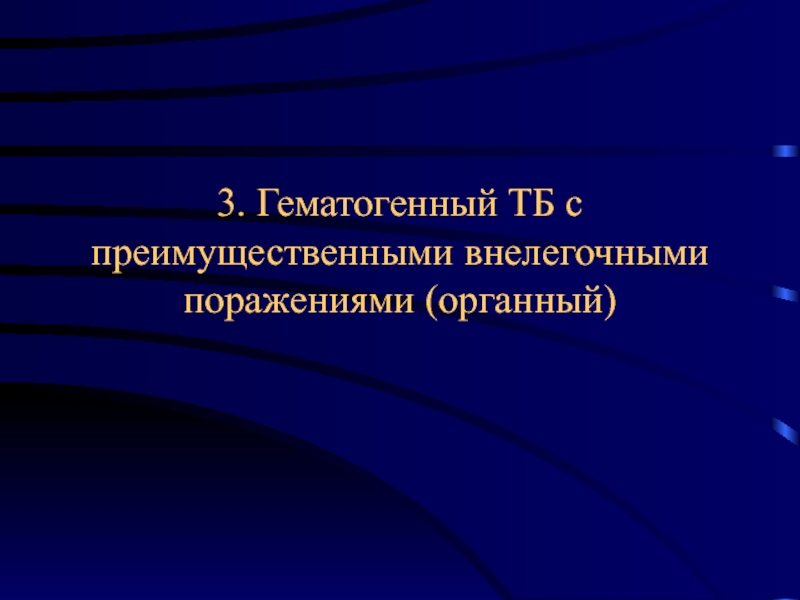 3. Гематогенный ТБ с преимущественными внелегочными поражениями (органный)